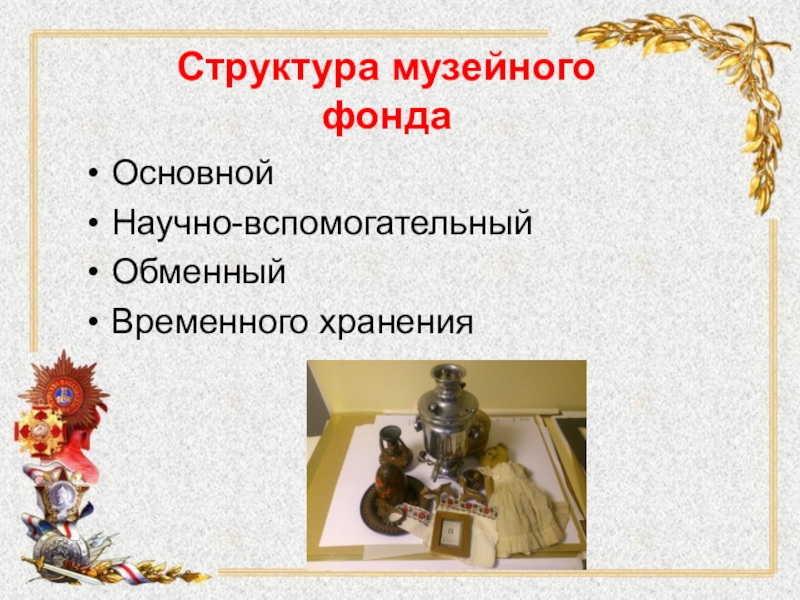 Структура музейного фонда

• Основной
• Научно-вспомогательный
• Обменный
• Временного хранения